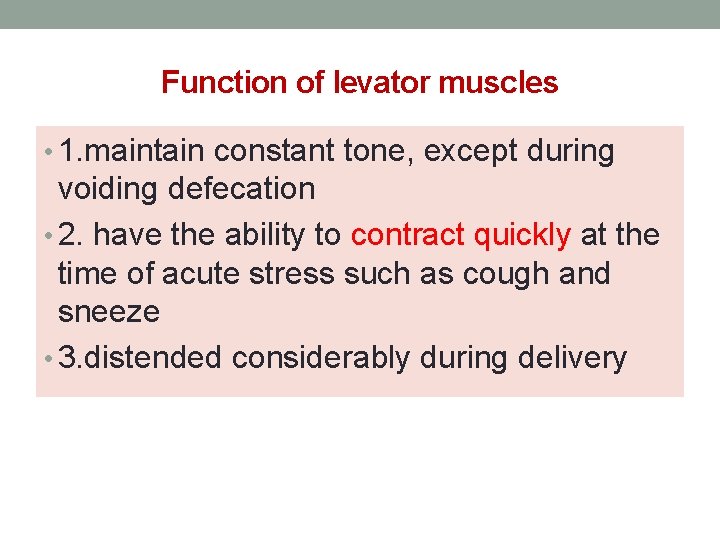 Function of levator muscles

• 1.maintain constant tone, except during voiding defecation

• 2. have the ability to contract quickly at the time of acute stress such as cough and sneeze

• 3.distended considerably during delivery